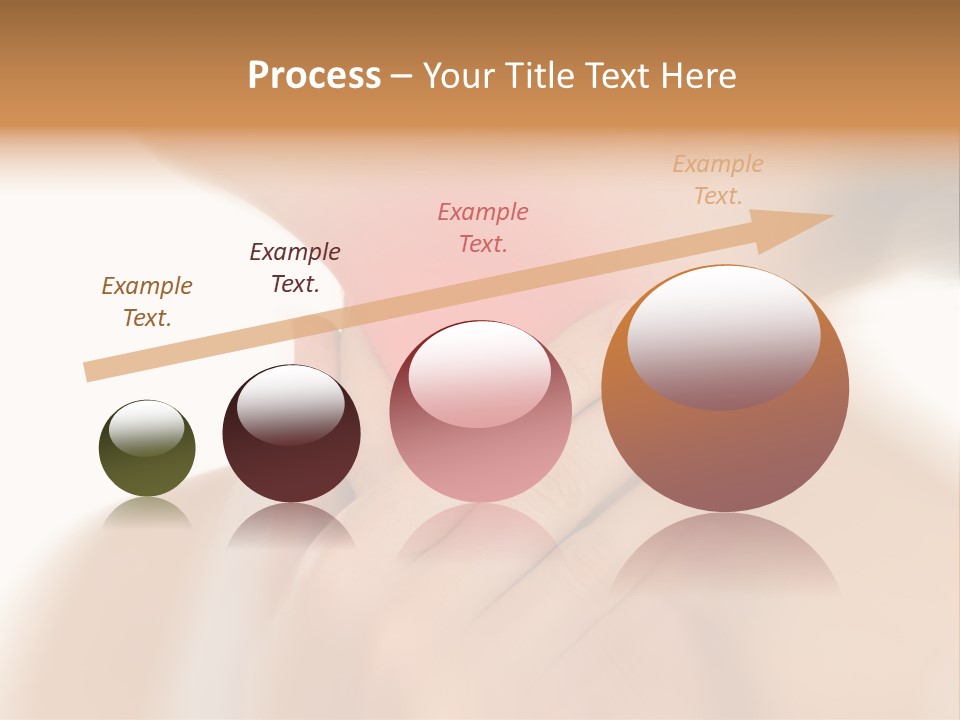 Process – Your Title Text Here

Example Text.

Example Text.

Example Text.

Example Text.